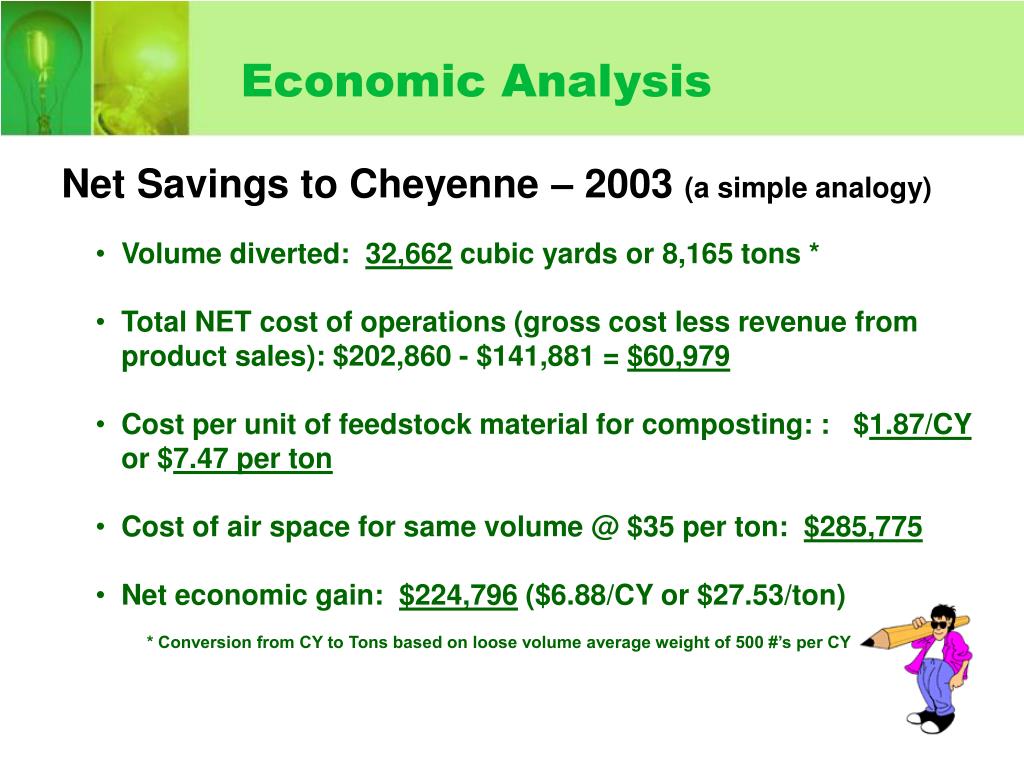 Economic Analysis

Net Savings to Cheyenne – 2003 (a simple analogy)

• Volume diverted: 32,662 cubic yards or 8,165 tons *

• Total NET cost of operations (gross cost less revenue from product sales): \$202,860 - \$141,881 = \$60,979

• Cost per unit of feedstock material for composting: : \$1.87/CY or \$7.47 per ton

• Cost of air space for same volume @ \$35 per ton: \$285,775

• Net economic gain: \$224,796 (\$6.88/CY or \$27.53/ton)

* Conversion from CY to Tons based on loose volume average weight of 500 #'s per CY